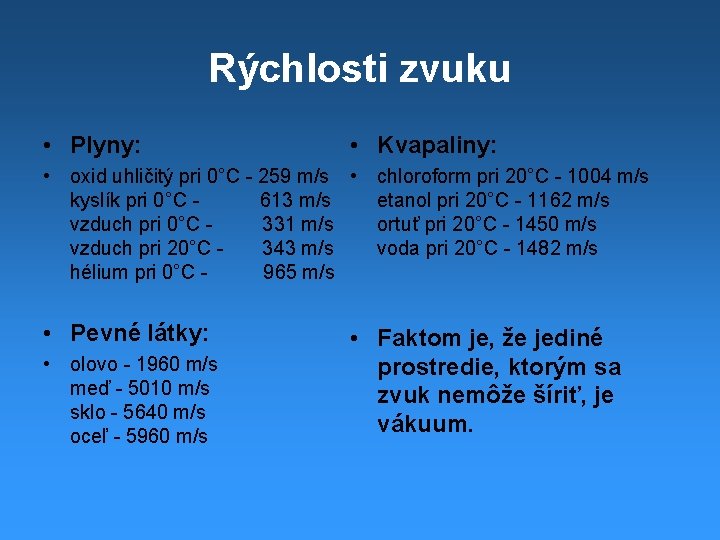 Rýchlosti zvuku

• Plyny:

• oxid uhličitý pri 0°C - 259 m/s
kyslík pri 0°C - 613 m/s
vzduch pri 0°C - 331 m/s
vzduch pri 20°C - 343 m/s
hélium pri 0°C - 965 m/s

• Pevné látky:

• olovo - 1960 m/s
meď - 5010 m/s
sklo - 5640 m/s
oceľ - 5960 m/s

• Kvapaliny:

• chloroform pri 20°C - 1004 m/s
etanol pri 20°C - 1162 m/s
ortuť pri 20°C - 1450 m/s
voda pri 20°C - 1482 m/s

• Faktom je, že jediné prostredie, ktorým sa zvuk nemôže šíriť, je vákuum.